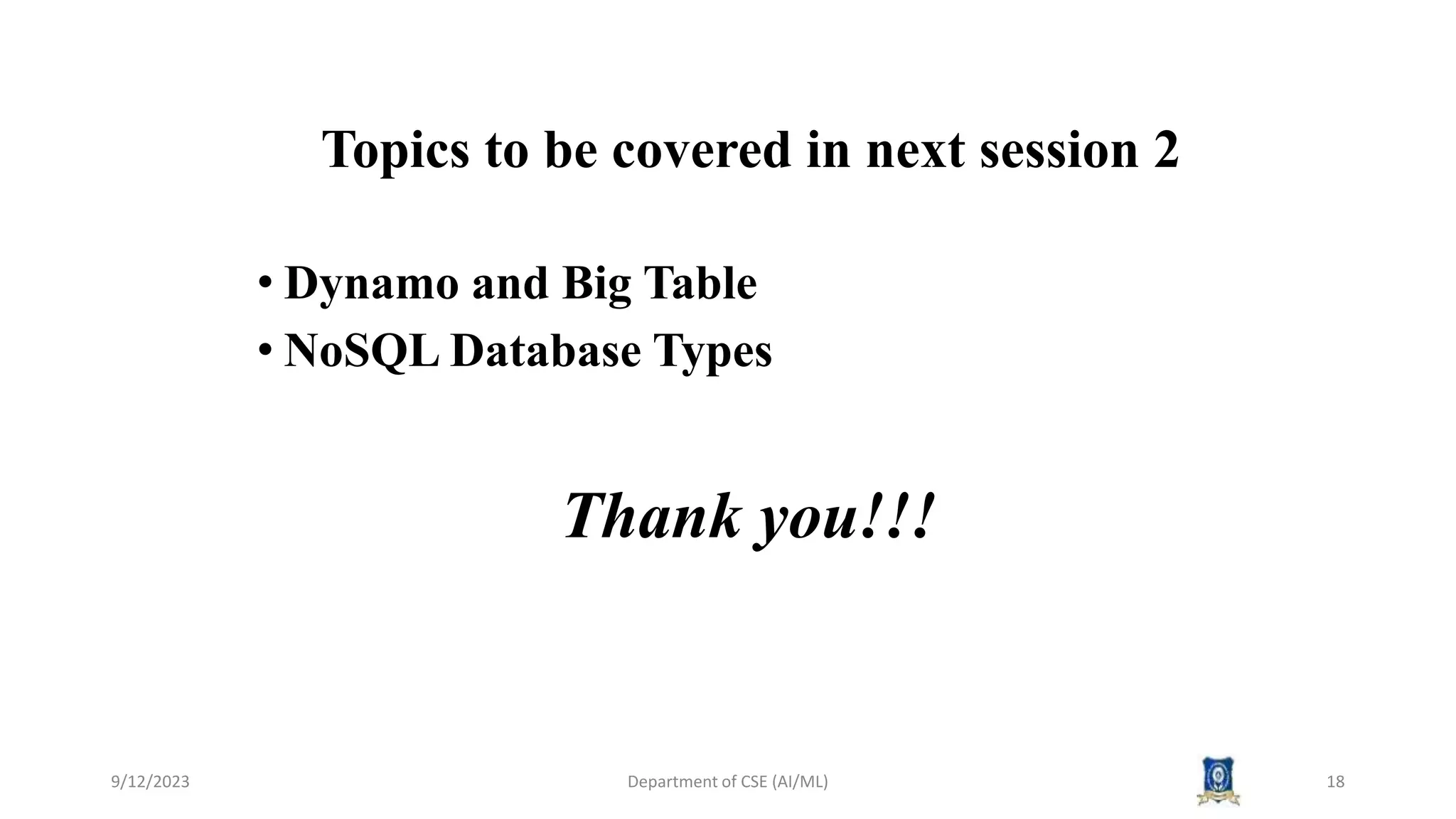 Topics to be covered in next session 2

• Dynamo and Big Table
• NoSQL Database Types

Thank you!!!

9/12/2023

Department of CSE (AI/ML)

18